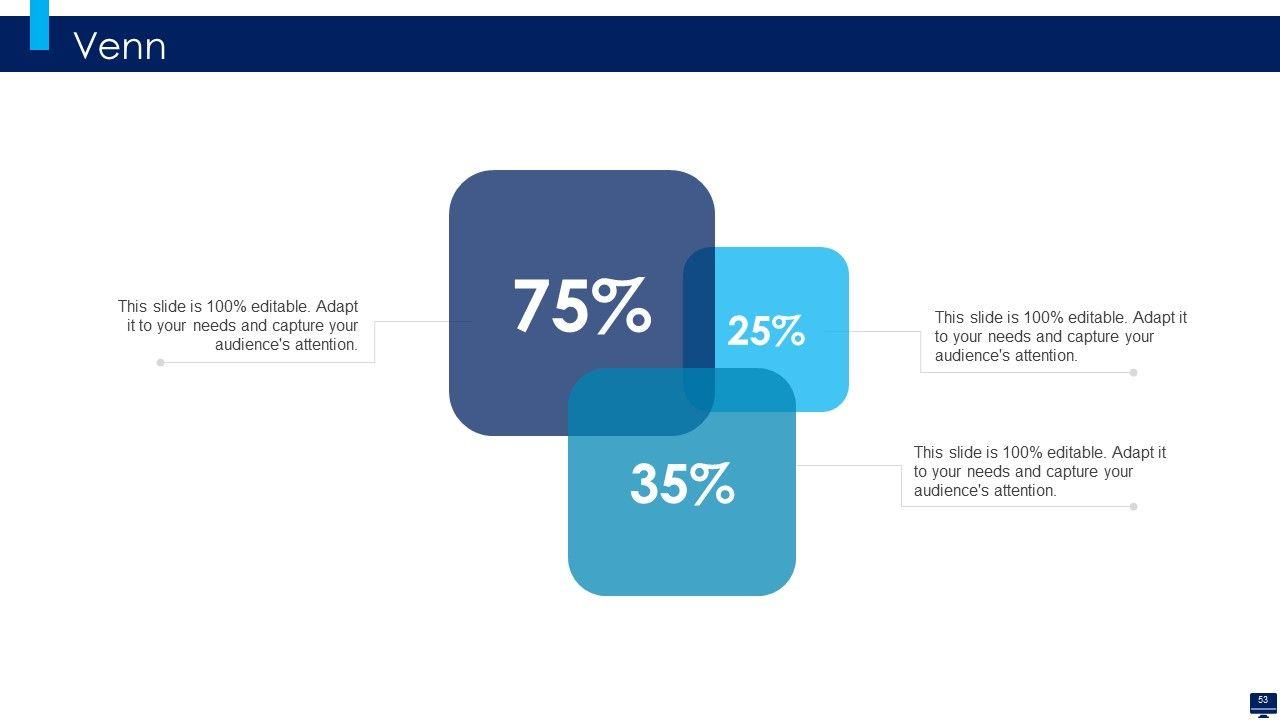 Venn

This slide is 100% editable. Adapt it to your needs and capture your audience's attention.

75%

25%

This slide is 100% editable. Adapt it to your needs and capture your audience's attention.

35%

This slide is 100% editable. Adapt it to your needs and capture your audience's attention.

53